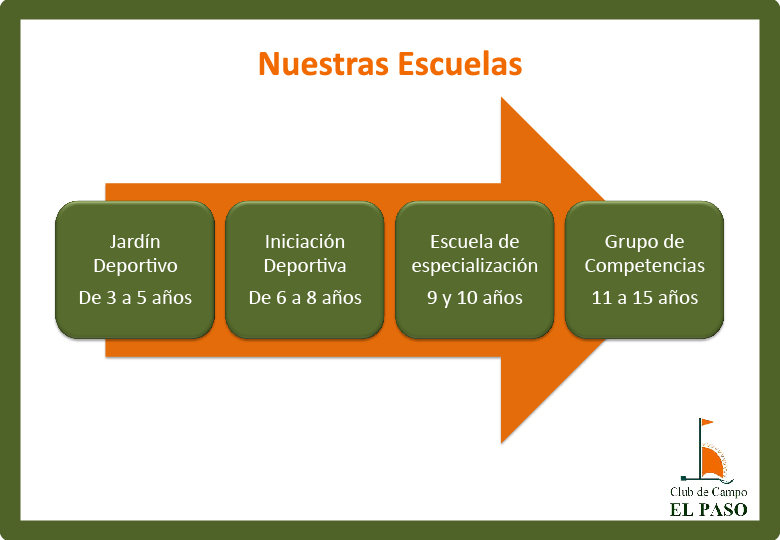 Nuestras Escuelas

Jardín Deportivo
De 3 a 5 años

Iniciación Deportiva
De 6 a 8 años

Escuela de especialización
9 y 10 años

Grupo de Competencias
11 a 15 años

Club de Campo
EL PASO